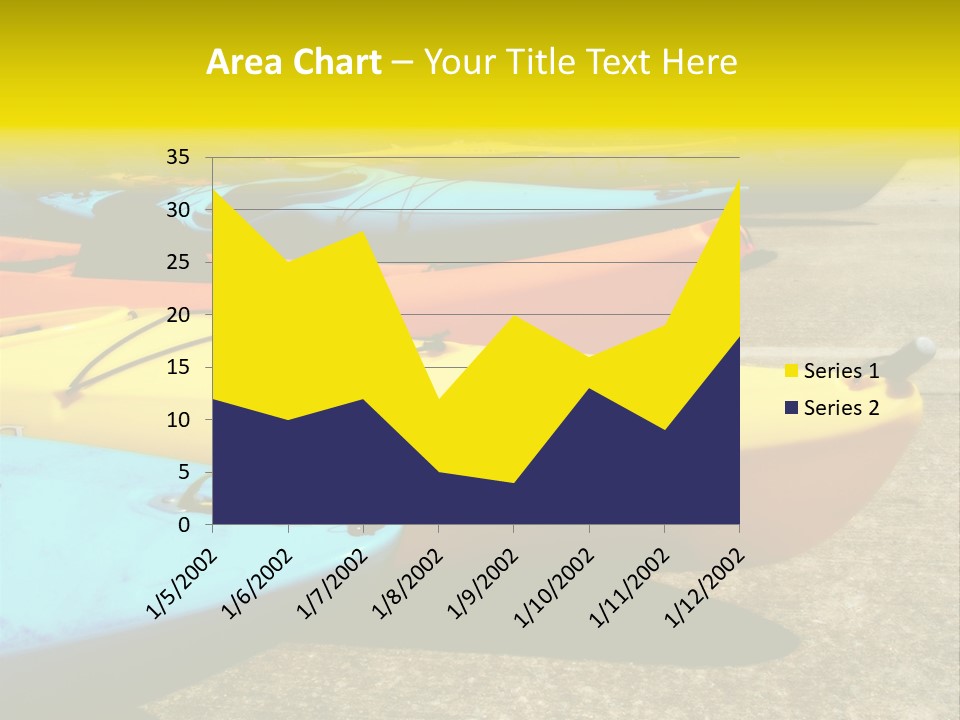 Area Chart – Your Title Text Here

35
30
25
20
15
10
5
0

1/5/2002
1/6/2002
1/7/2002
1/8/2002
1/9/2002
1/10/2002
1/11/2002
1/12/2002

Series 1
Series 2